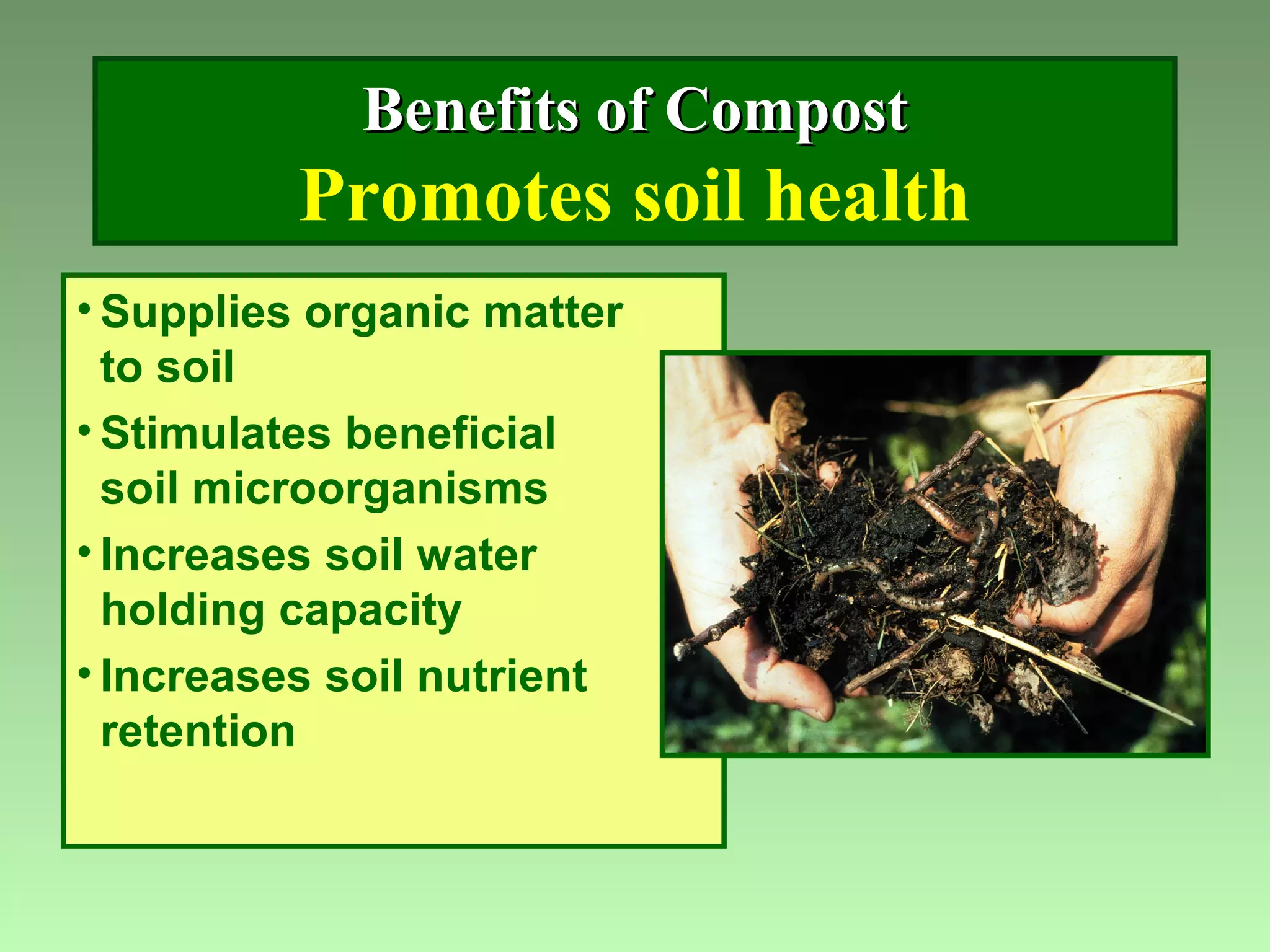 Benefits of Compost
Promotes soil health

• Supplies organic matter to soil
• Stimulates beneficial soil microorganisms
• Increases soil water holding capacity
• Increases soil nutrient retention